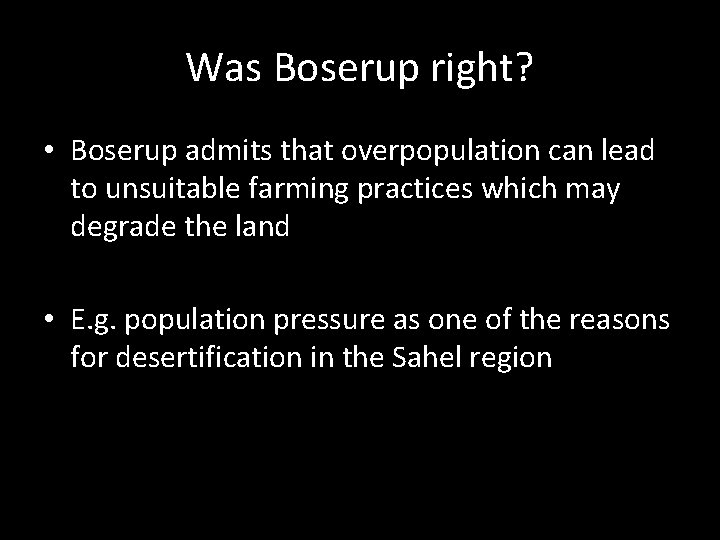 Was Boserup right?

• Boserup admits that overpopulation can lead to unsuitable farming practices which may degrade the land

• E.g. population pressure as one of the reasons for desertification in the Sahel region